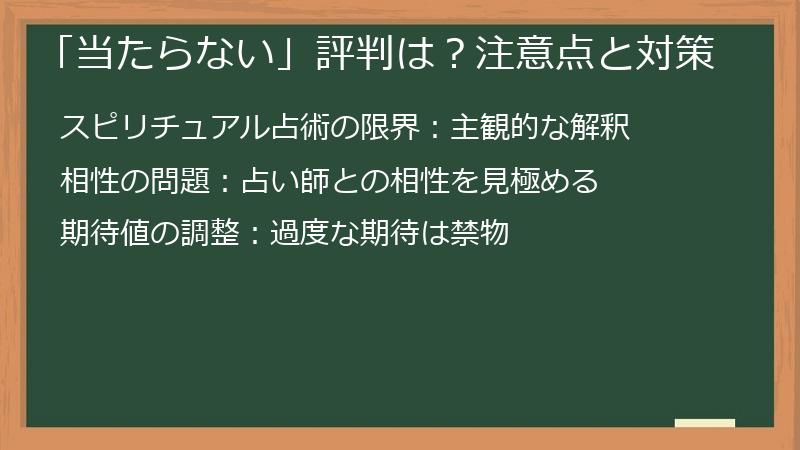 「当たらない」評判は？注意点と対策

スピリチュアル占術の限界：主観的な解釈

相性の問題：占い師との相性を見極める

期待値の調整：過度な期待は禁物